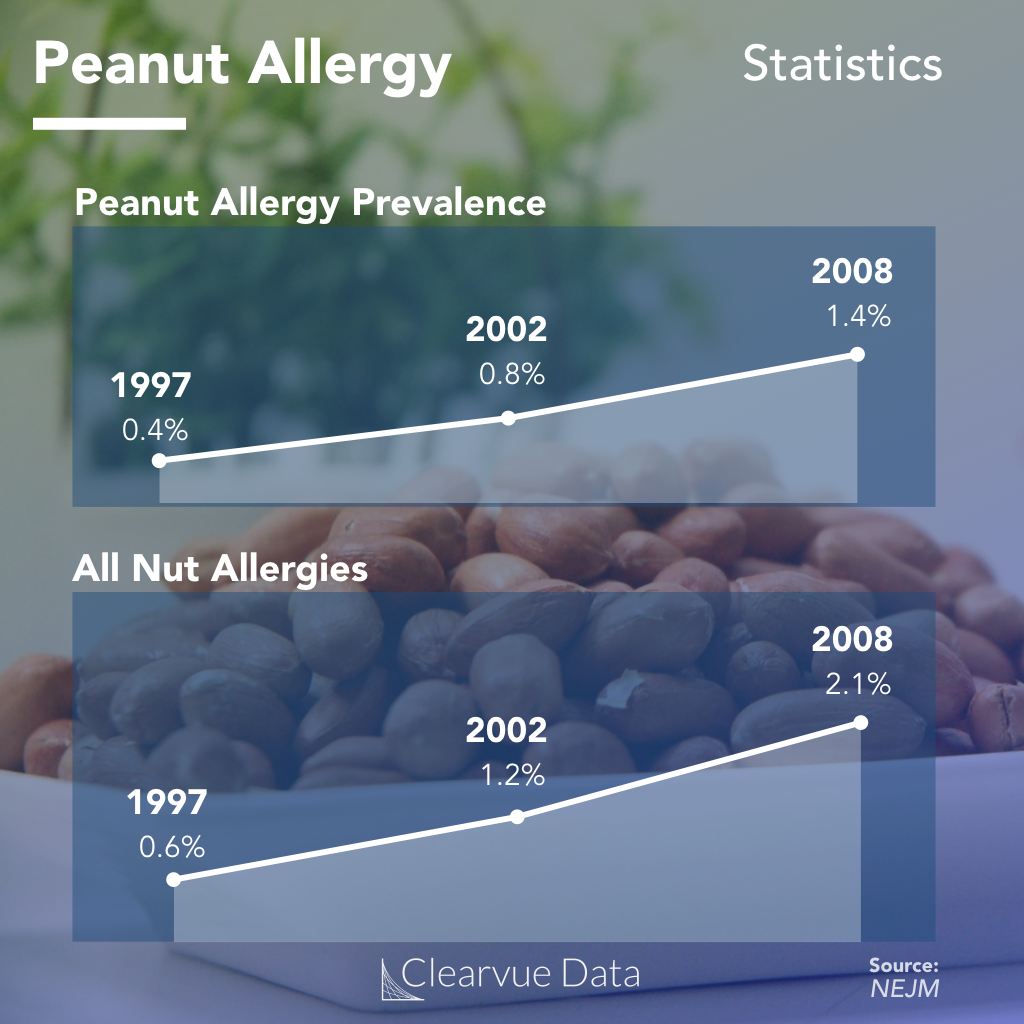 Peanut Allergy

Statistics

Peanut Allergy Prevalence

1997
0.4%

2002
0.8%

2008
1.4%

All Nut Allergies

1997
0.6%

2002
1.2%

2008
2.1%

Clearvue Data

Source:
NEJM